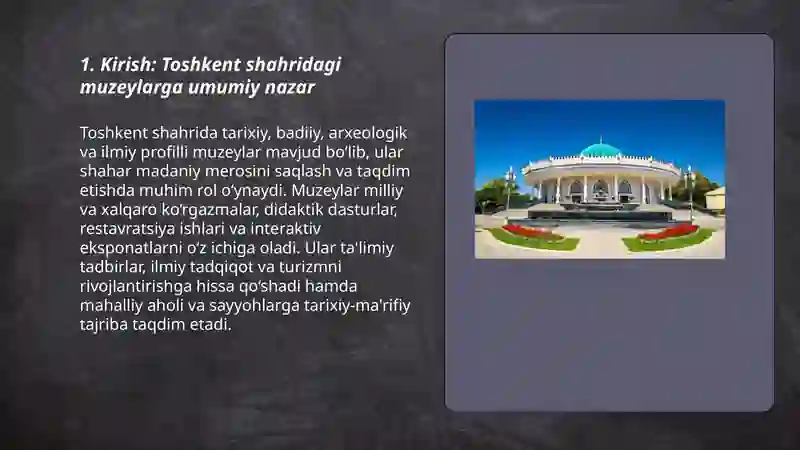 1. Kirish: Toshkent shahridagi muzeylarga umumiy nazar

Toshkent shahrida tarixiy, badiiy, arxeologik va ilmiy profilli muzeylar mavjud bo'lib, ular shahar madaniy merosini saqlash va taqdim etishda muhim rol o'ynaydi. Muzeylar milliy va xalqaro ko'rgazmalar, didaktik dasturlar, restavratsiya ishlari va interaktiv eksponatlarni o'z ichiga oladi. Ular ta'limiy tadbirlar, ilmiy tadqiqot va turizmni rivojlantirishga hissa qo'shadi hamda mahalliy aholi va sayyohlarga tarixiy-ma'rifiy tajriba taqdim etadi.